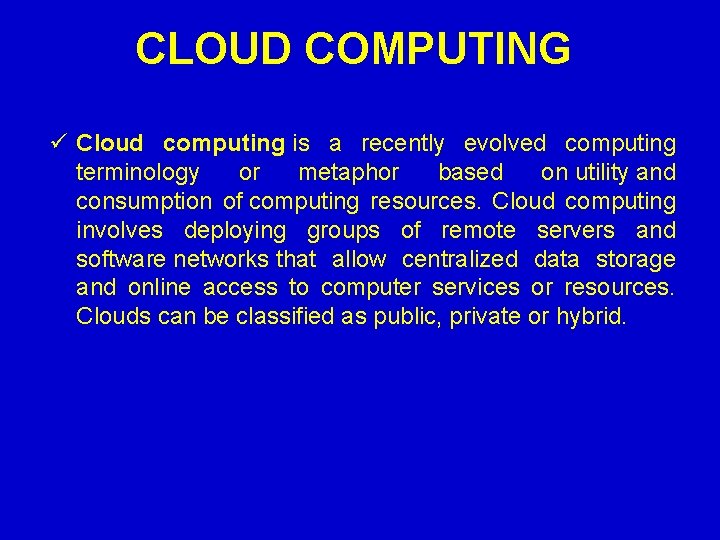 CLOUD COMPUTING

✓ Cloud computing is a recently evolved computing terminology or metaphor based on utility and consumption of computing resources. Cloud computing involves deploying groups of remote servers and software networks that allow centralized data storage and online access to computer services or resources. Clouds can be classified as public, private or hybrid.